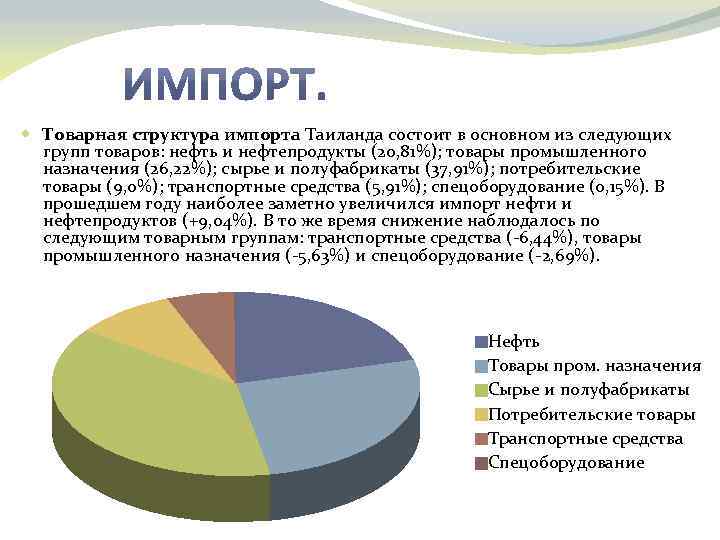 ИМПОРТ.

Товарная структура импорта Таиланда состоит в основном из следующих групп товаров: нефть и нефтепродукты (20,81%); товары промышленного назначения (26,22%); сырье и полуфабрикаты (37,91%); потребительские товары (9,0%); транспортные средства (5,91%); спецоборудование (0,15%). В прошедшем году наиболее заметно увеличился импорт нефти и нефтепродуктов (+9,04%). В то же время снижение наблюдалось по следующим товарным группам: транспортные средства (-6,44%), товары промышленного назначения (-5,63%) и спецоборудование (-2,69%).

Нефть
Товары пром. назначения
Сырье и полуфабрикаты
Потребительские товары
Транспортные средства
Спецоборудование